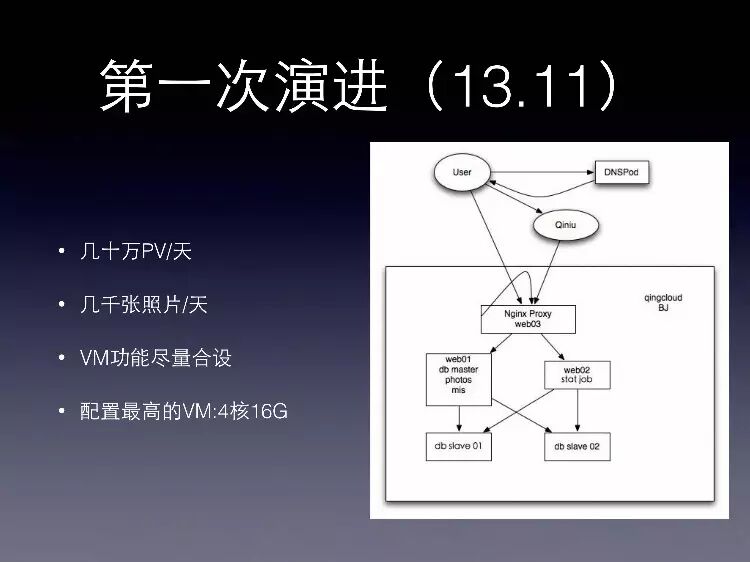 第一次演进（13.11）

• 几十万PV/天

• 几千张照片/天

• VM功能尽量合设

• 配置最高的VM:4核16G

User

DNSPod

Qiniu

qingcloud
BJ

Nginx Proxy
web03

web01
db master
photos
mis

web02
stat job

db slave 01

db slave 02